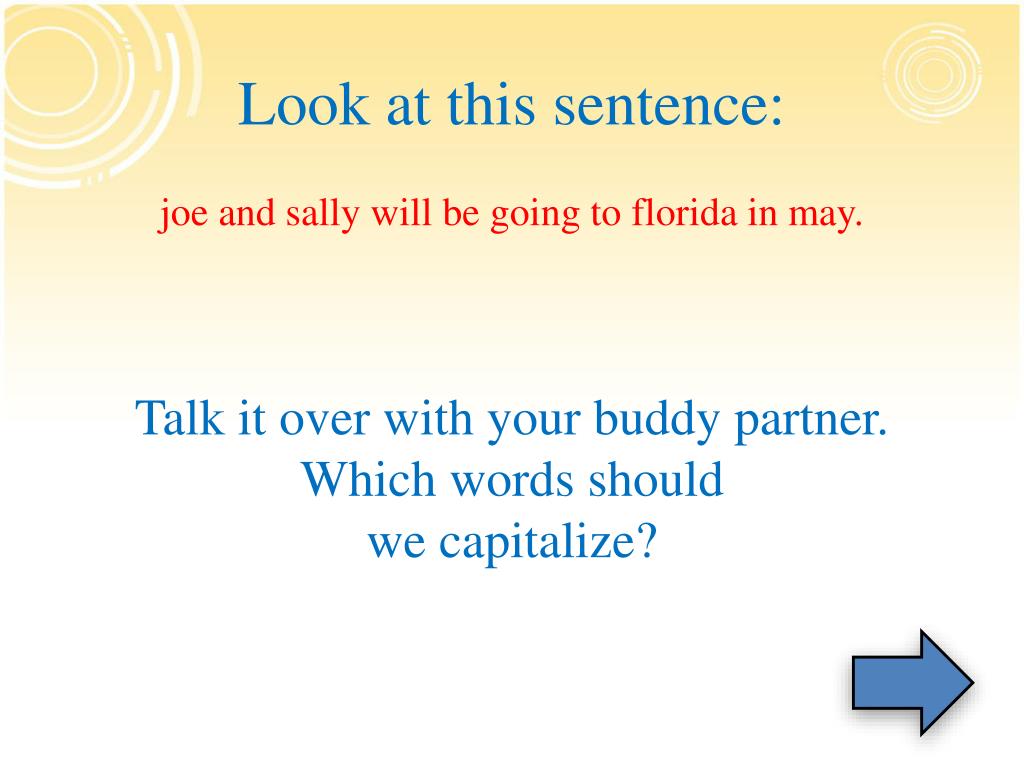 Look at this sentence:

joe and sally will be going to florida in may.

Talk it over with your buddy partner. Which words should we capitalize?